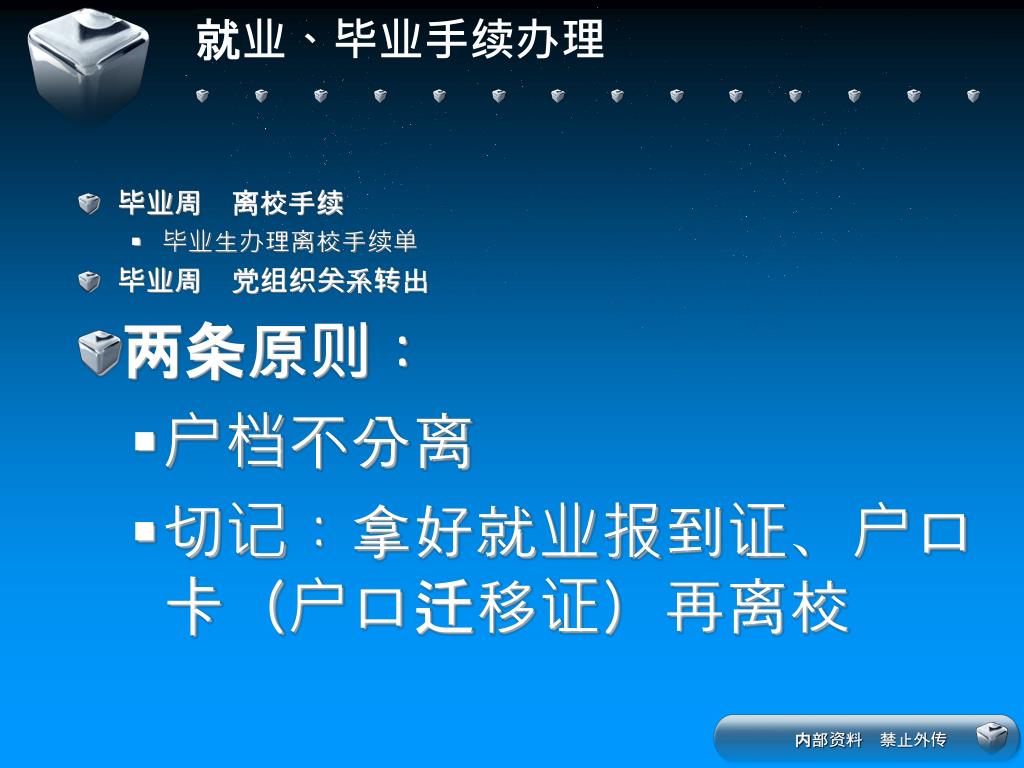 就业、毕业手续办理

毕业周　离校手续

毕业生办理离校手续单

毕业周　党组织关系转出

两条原则：

户档不分离

切记：拿好就业报到证、户口卡（户口迁移证）再离校

内部资料　禁止外传